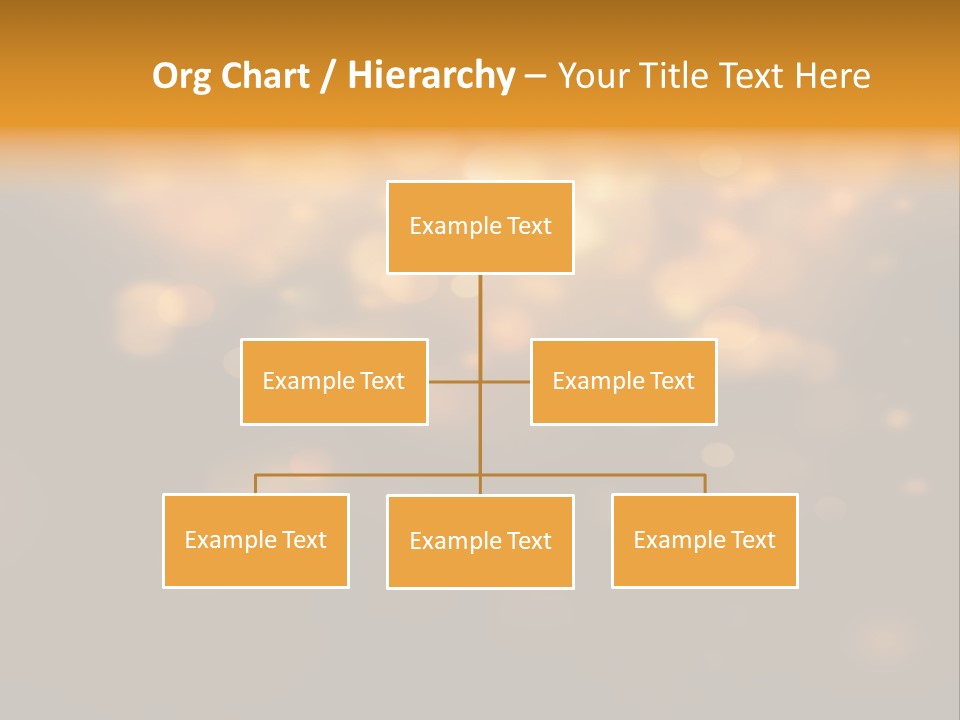 Org Chart / Hierarchy – Your Title Text Here

Example Text

Example Text

Example Text

Example Text

Example Text

Example Text